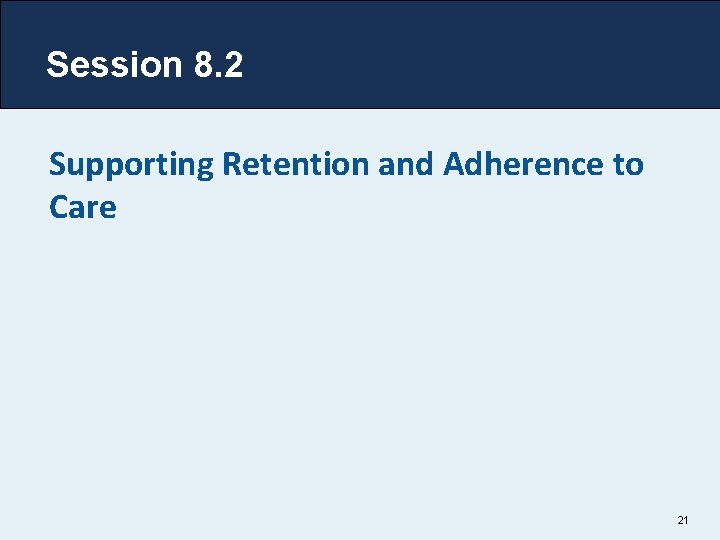 Session 8.2

Supporting Retention and Adherence to Care

21